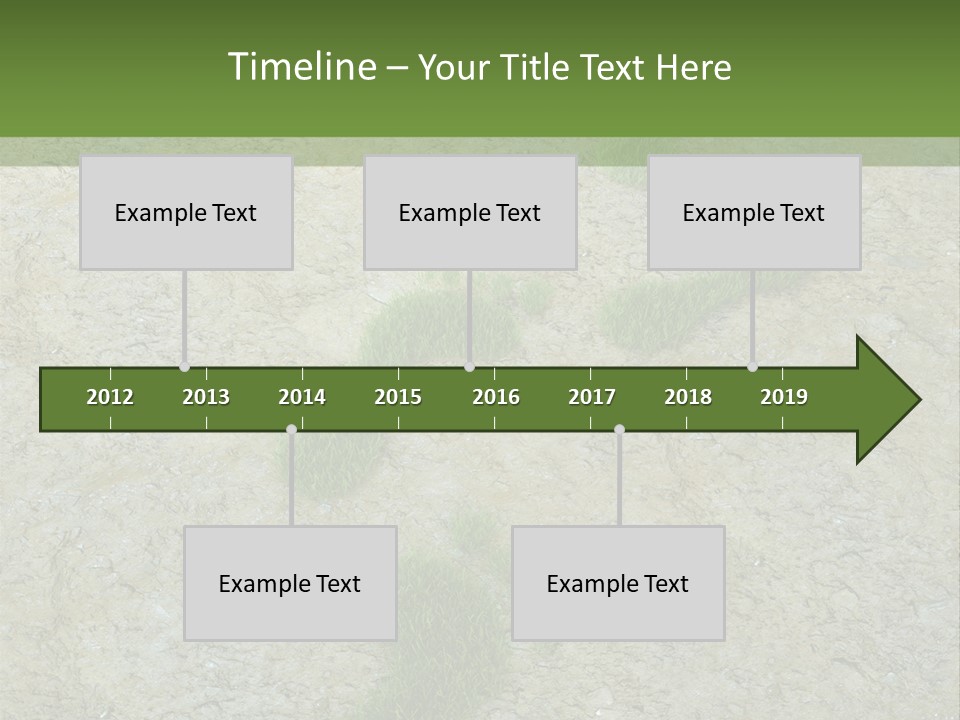 Timeline – Your Title Text Here

Example Text

Example Text

Example Text

2012 2013 2014 2015 2016 2017 2018 2019

Example Text

Example Text